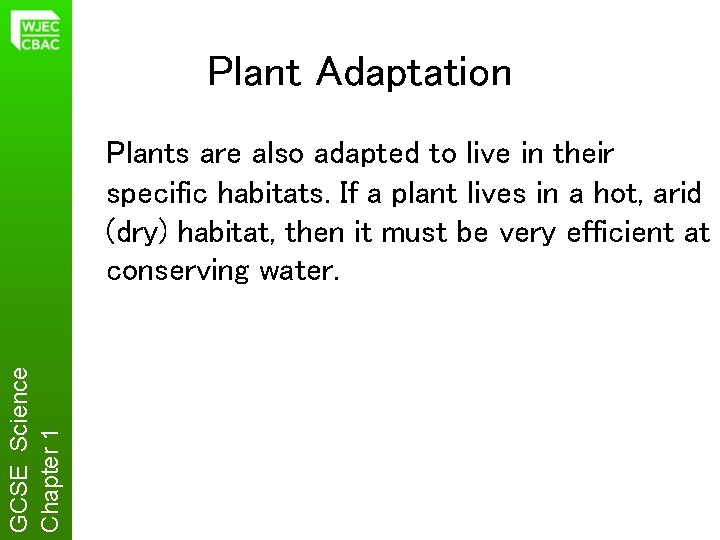 WJEC
CBAC

Plant Adaptation

Plants are also adapted to live in their specific habitats. If a plant lives in a hot, arid (dry) habitat, then it must be very efficient at conserving water.

GCSE Science
Chapter 1